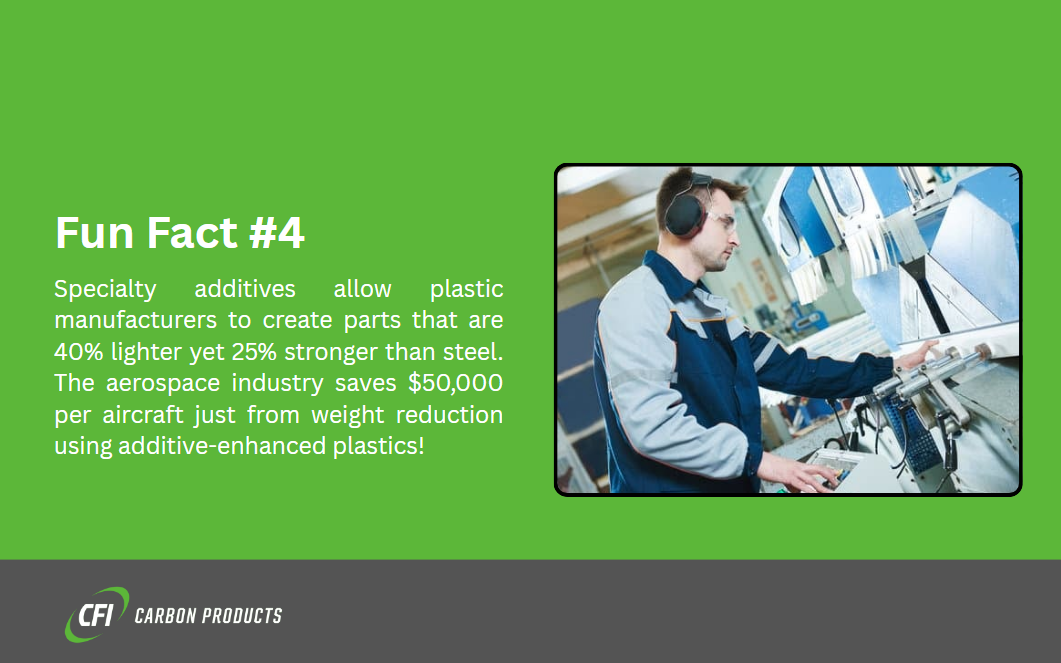 Fun Fact #4

Specialty additives allow plastic manufacturers to create parts that are 40% lighter yet 25% stronger than steel. The aerospace industry saves \$50,000 per aircraft just from weight reduction using additive-enhanced plastics!

CFI CARBON PRODUCTS